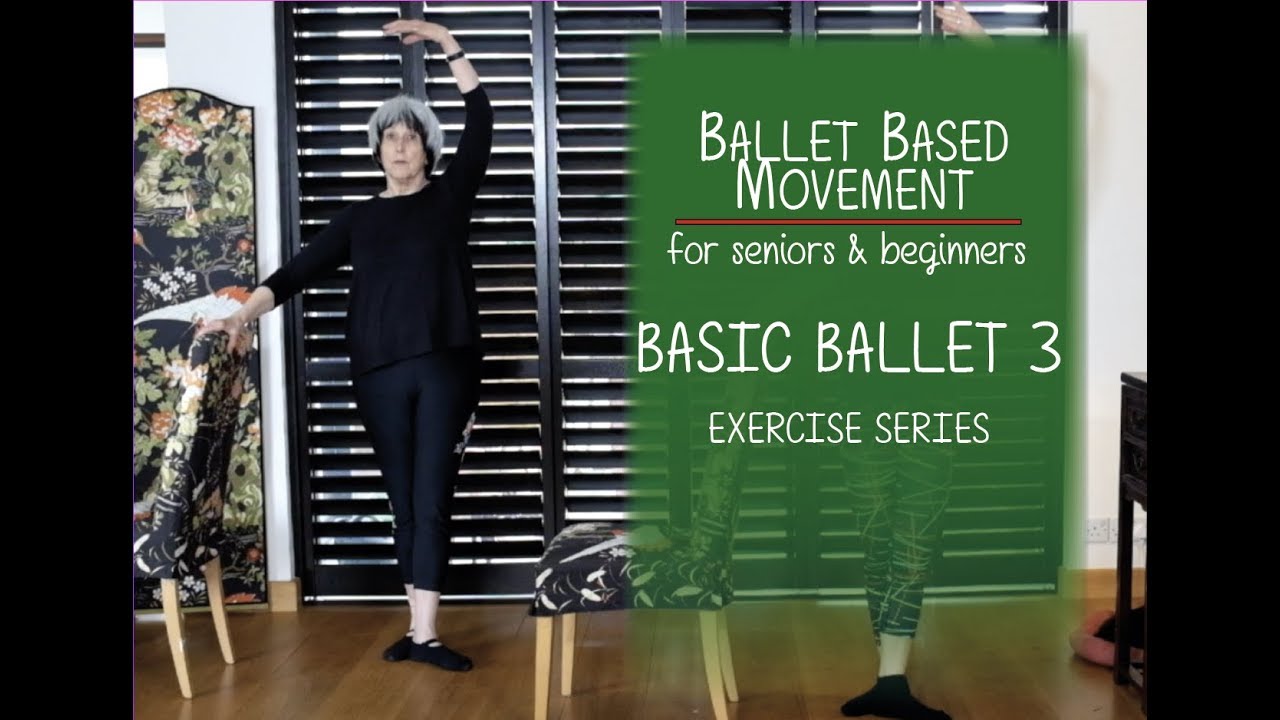 Ballet Based Movement

for seniors & beginners

BASIC BALLET 3

EXERCISE SERIES